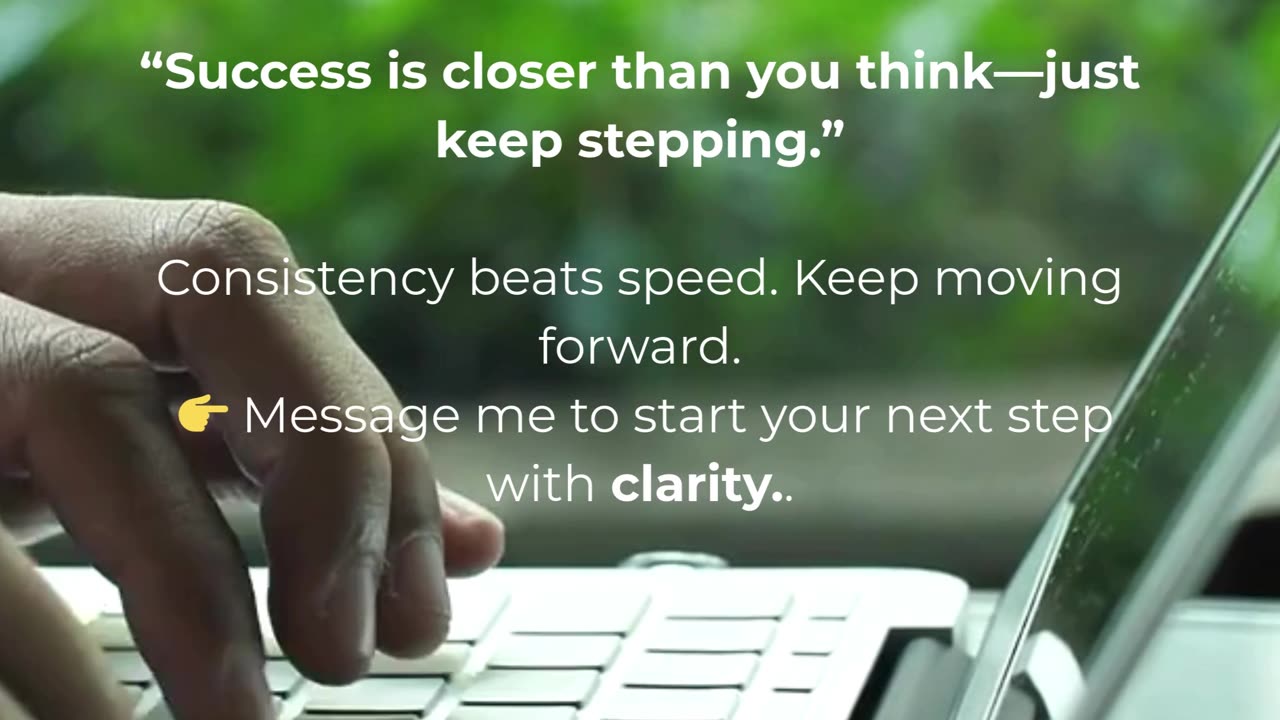 “Success is closer than you think—just keep stepping.”

Consistency beats speed. Keep moving forward.
👉 Message me to start your next step with clarity..